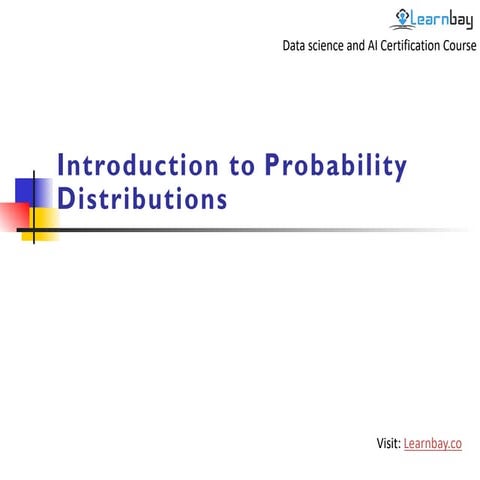 Learnbay
Data science and AI Certification Course

Introduction to Probability Distributions

Visit: Learnbay.co